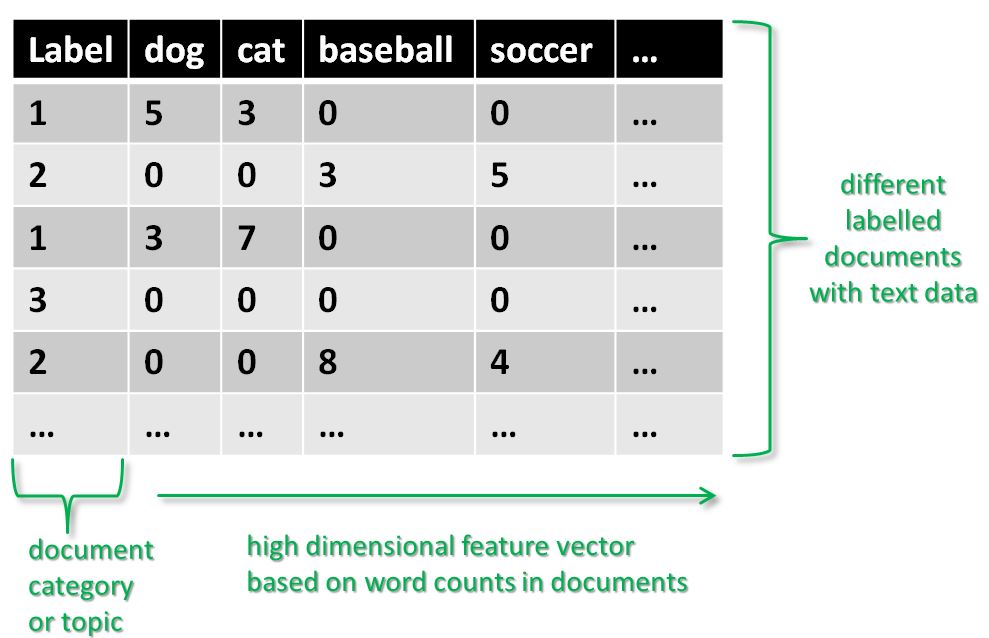 | Label | dog | cat | baseball | soccer | ... |
|---|---|---|---|---|---|
| 1 | 5 | 3 | 0 | 0 | ... |
| 2 | 0 | 0 | 3 | 5 | ... |
| 1 | 3 | 7 | 0 | 0 | ... |
| 3 | 0 | 0 | 0 | 0 | ... |
| 2 | 0 | 0 | 8 | 4 | ... |
| ... | ... | ... | ... | ... | ... |

different labelled documents with text data

document category or topic

high dimensional feature vector based on word counts in documents